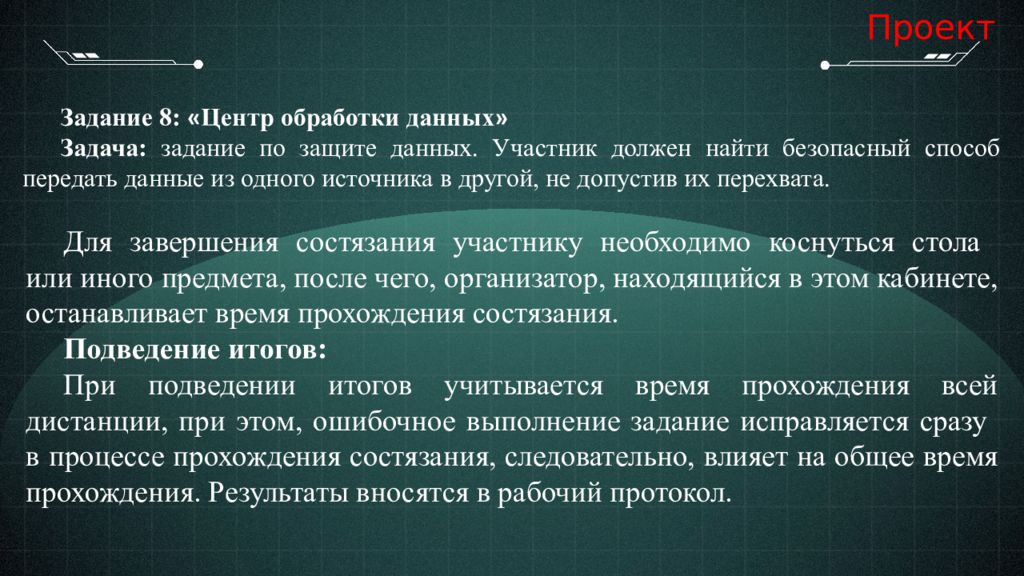 Проект

Задание 8: «Центр обработки данных»

Задача: задание по защите данных. Участник должен найти безопасный способ передать данные из одного источника в другой, не допустив их перехвата.

Для завершения состязания участнику необходимо коснуться стола или иного предмета, после чего, организатор, находящийся в этом кабинете, останавливает время прохождения состязания.

Подведение итогов:

При подведении итогов учитывается время прохождения всей дистанции, при этом, ошибочное выполнение задание исправляется сразу в процессе прохождения состязания, следовательно, влияет на общее время прохождения. Результаты вносятся в рабочий протокол.